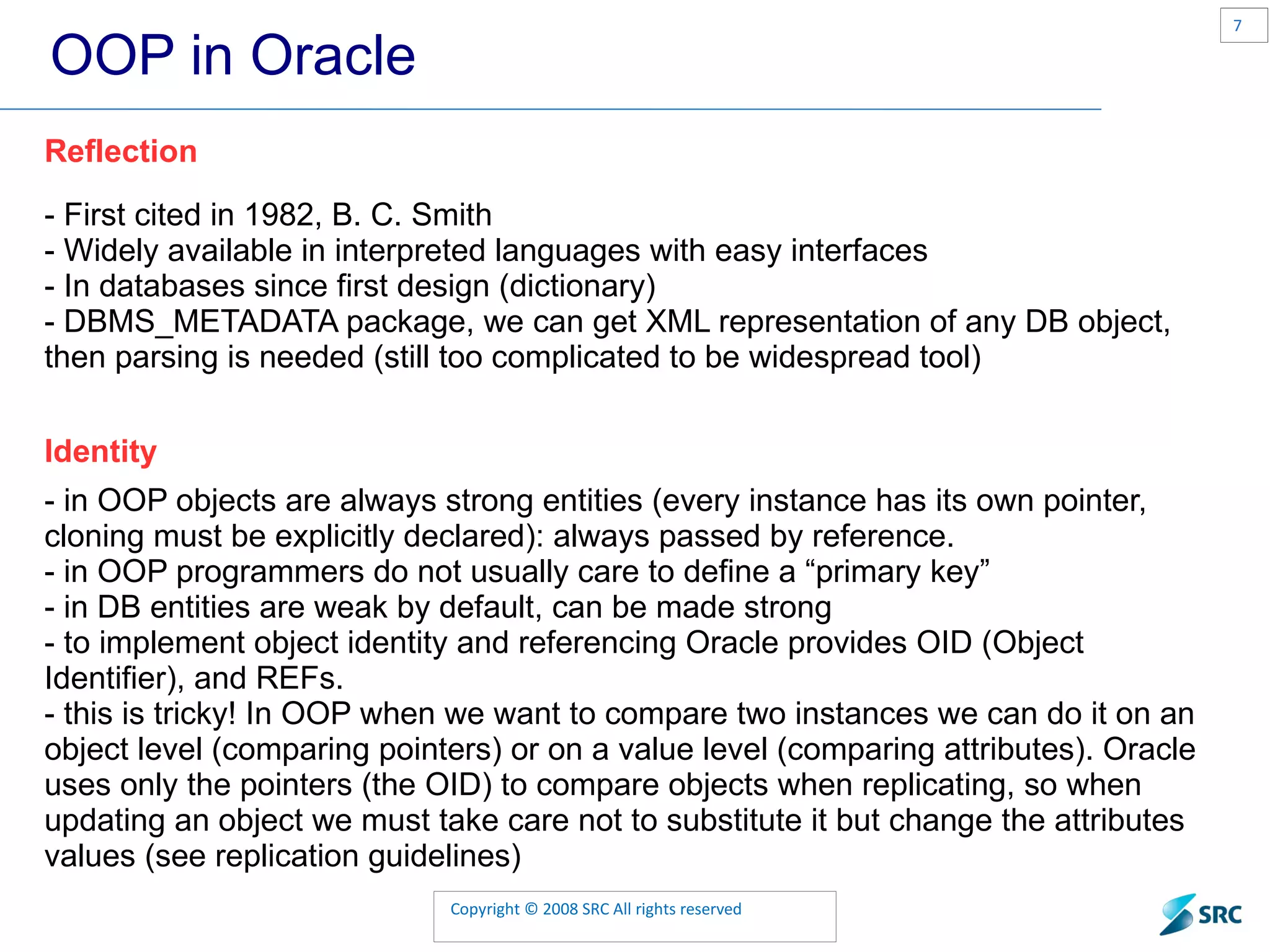 7

OOP in Oracle

Reflection

- First cited in 1982, B. C. Smith
- Widely available in interpreted languages with easy interfaces
- In databases since first design (dictionary)
- DBMS_METADATA package, we can get XML representation of any DB object, then parsing is needed (still too complicated to be widespread tool)

Identity

- in OOP objects are always strong entities (every instance has its own pointer, cloning must be explicitly declared): always passed by reference.
- in OOP programmers do not usually care to define a “primary key”
- in DB entities are weak by default, can be made strong
- to implement object identity and referencing Oracle provides OID (Object Identifier), and REFs.
- this is tricky! In OOP when we want to compare two instances we can do it on an object level (comparing pointers) or on a value level (comparing attributes). Oracle uses only the pointers (the OID) to compare objects when replicating, so when updating an object we must take care not to substitute it but change the attributes values (see replication guidelines)

Copyright © 2008 SRC All rights reserved

SRC